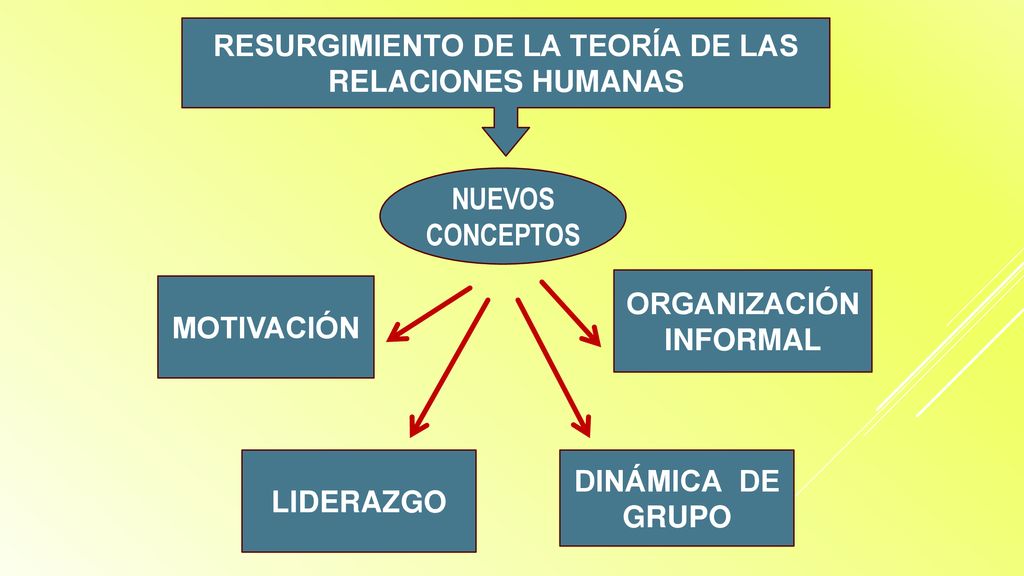 RESURGIMIENTO DE LA TEORÍA DE LAS RELACIONES HUMANAS

NUEVOS CONCEPTOS

MOTIVACIÓN

ORGANIZACIÓN INFORMAL

LIDERAZGO

DINÁMICA DE GRUPO